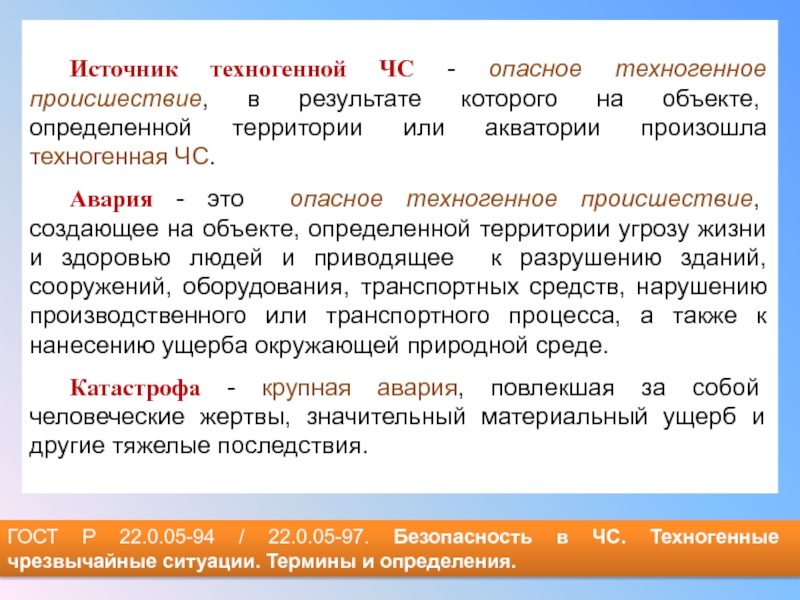 Источник техногенной ЧС - опасное техногенное происшествие, в результате которого на объекте, определенной территории или акватории произошла техногенная ЧС.

Авария - это опасное техногенное происшествие, создающее на объекте, определенной территории угрозу жизни и здоровью людей и приводящее к разрушению зданий, сооружений, оборудования, транспортных средств, нарушению производственного или транспортного процесса, а также к нанесению ущерба окружающей природной среде.

Катастрофа - крупная авария, повлекшая за собой человеческие жертвы, значительный материальный ущерб и другие тяжелые последствия.

ГОСТ Р 22.0.05-94 / 22.0.05-97. Безопасность в ЧС. Техногенные чрезвычайные ситуации. Термины и определения.